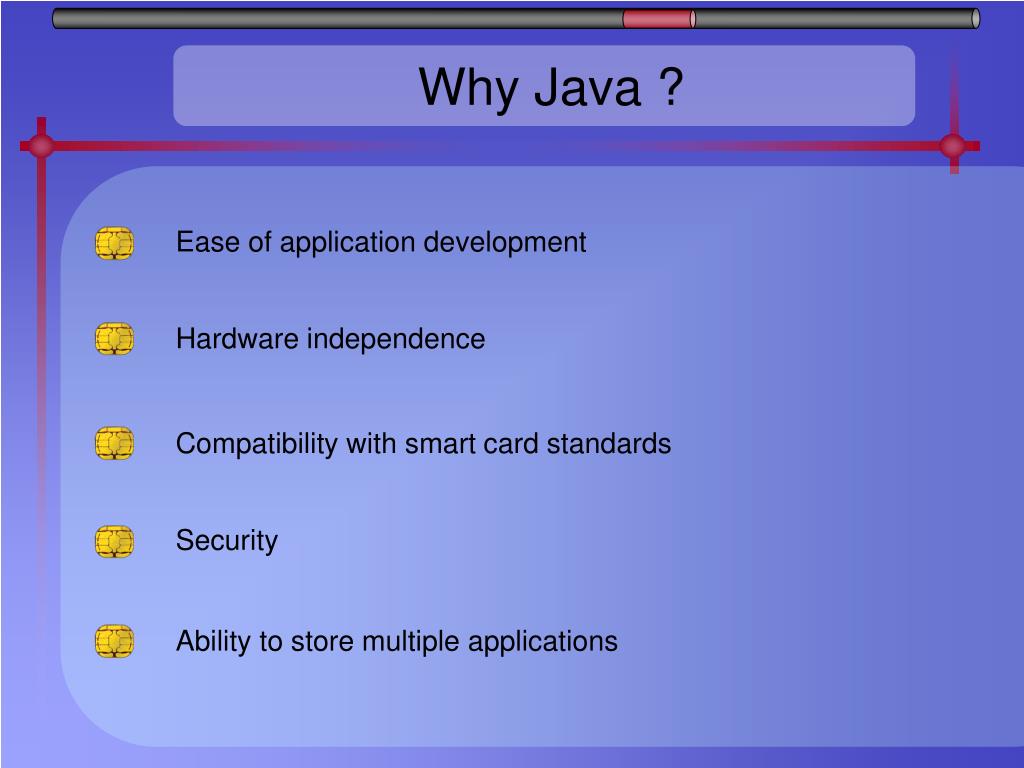 Why Java ?

Ease of application development

Hardware independence

Compatibility with smart card standards

Security

Ability to store multiple applications